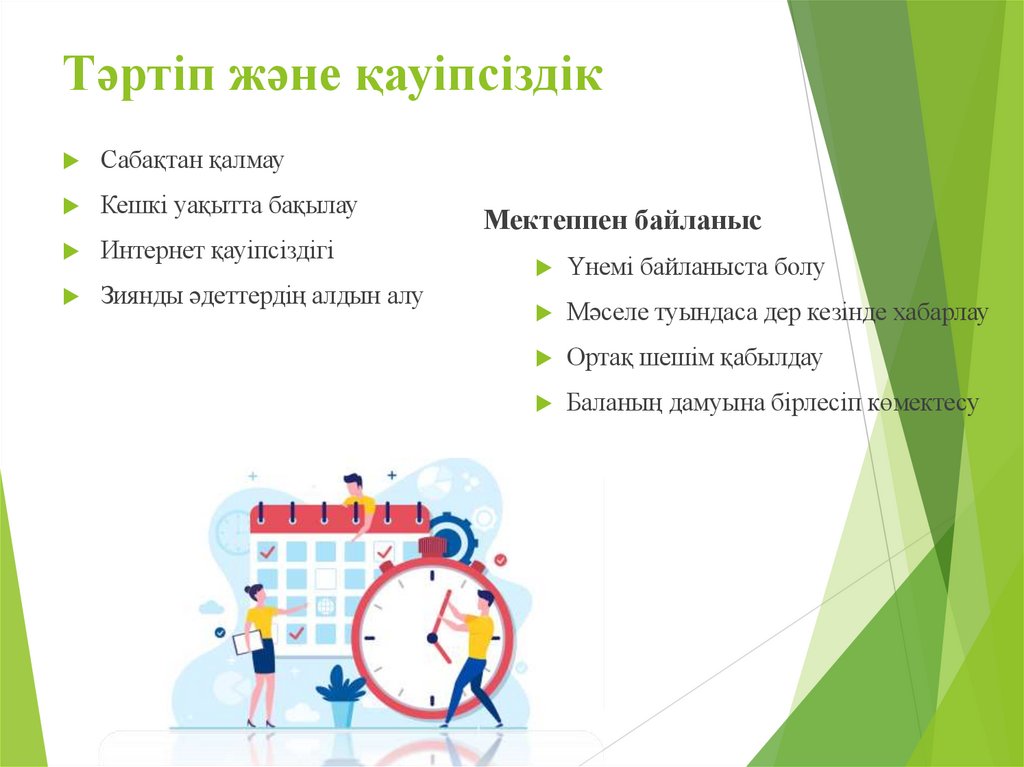 Тәртіп және қауіпсіздік

Сабақтан қалмау

Кешкі уақытта бақылау

Интернет қауіпсіздігі

Зиянды әдеттердің алдын алу

Мектеппен байланыс

Үнемі байланыста болу

Мәселе туындаса дер кезінде хабарлау

Ортақ шешім қабылдау

Баланың дамуына бірлесіп көмектесу